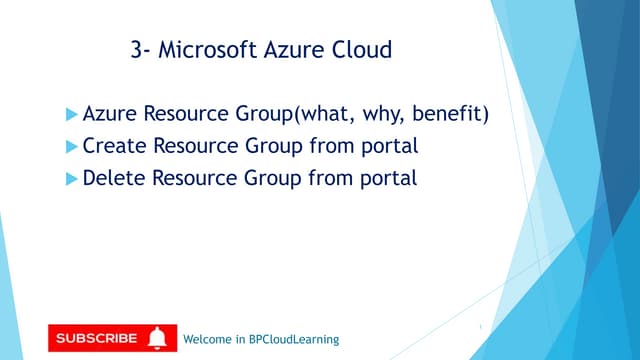 3- Microsoft Azure Cloud

Azure Resource Group(what, why, benefit)
Create Resource Group from portal
Delete Resource Group from portal

SUBSCRIBE

Welcome in BPCloudLearning

1